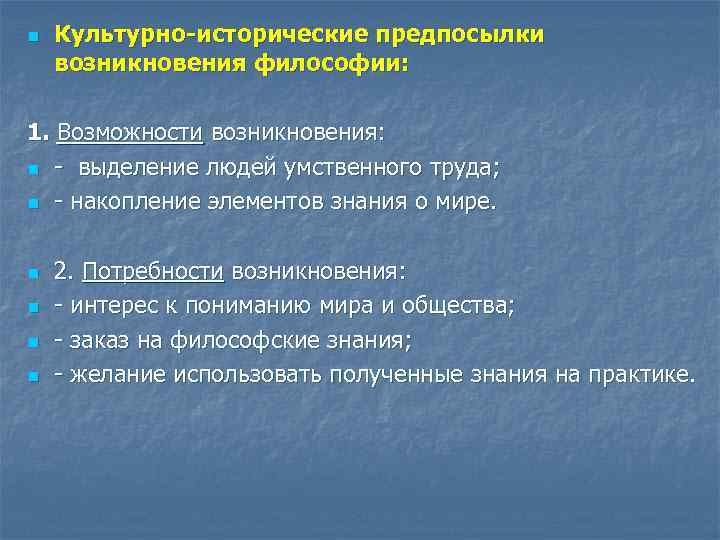 Культурно-исторические предпосылки возникновения философии:

1. Возможности возникновения:

- выделение людей умственного труда;

- накопление элементов знания о мире.

2. Потребности возникновения:

- интерес к пониманию мира и общества;

- заказ на философские знания;

- желание использовать полученные знания на практике.